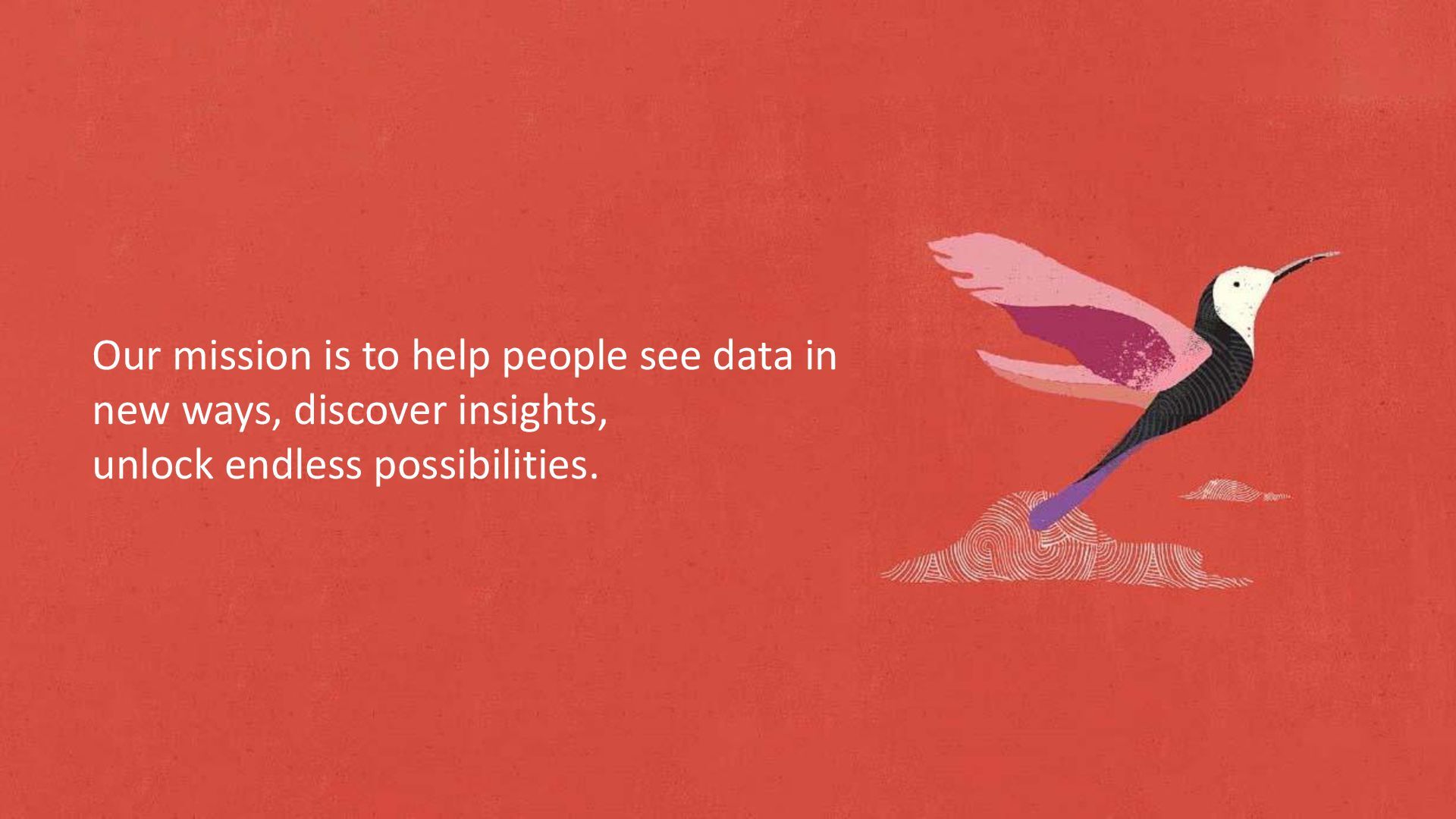 Our mission is to help people see data in new ways, discover insights,
unlock endless possibilities.